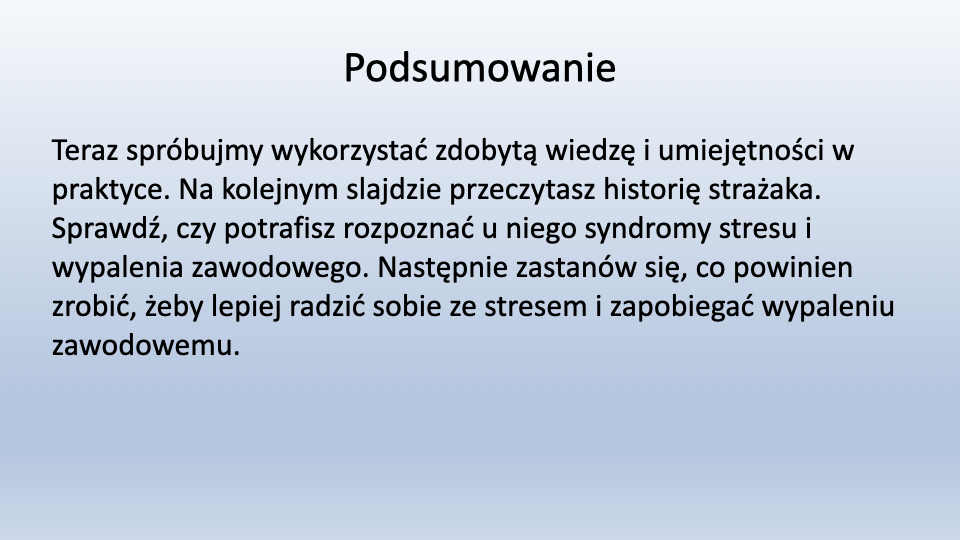 Podsumowanie

Teraz spróbujmy wykorzystać zdobytą wiedzę i umiejętności w praktyce. Na kolejnym slajdzie przeczytasz historię strażaka. Sprawdź, czy potrafisz rozpoznać u niego syndromy stresu i wypalenia zawodowego. Następnie zastanów się, co powinien zrobić, żeby lepiej radzić sobie ze stresem i zapobiegać wypaleniu zawodowemu.